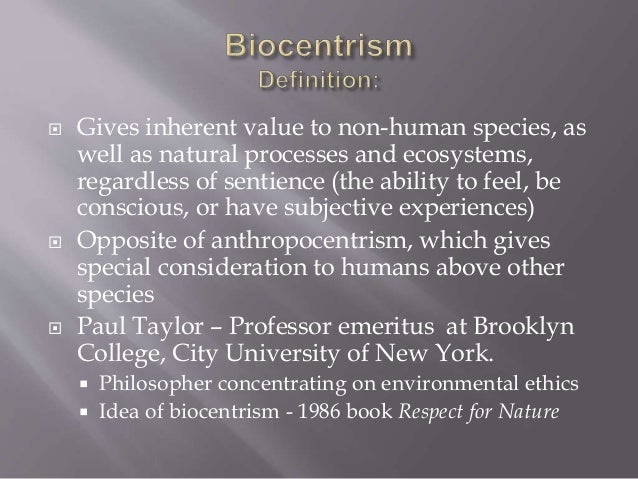 Biocentrism
Definition:

Gives inherent value to non-human species, as well as natural processes and ecosystems, regardless of sentience (the ability to feel, be conscious, or have subjective experiences)

Opposite of anthropocentrism, which gives special consideration to humans above other species

Paul Taylor – Professor emeritus at Brooklyn College, City University of New York.

Philosopher concentrating on environmental ethics

Idea of biocentrism - 1986 book Respect for Nature